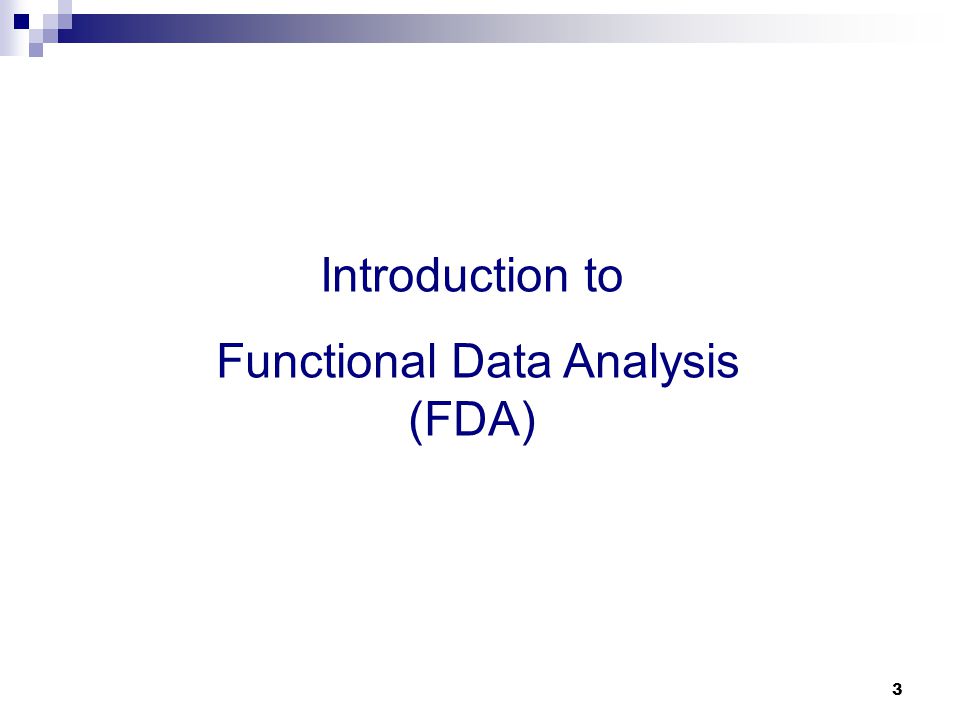 Introduction to

Functional Data Analysis (FDA)

3